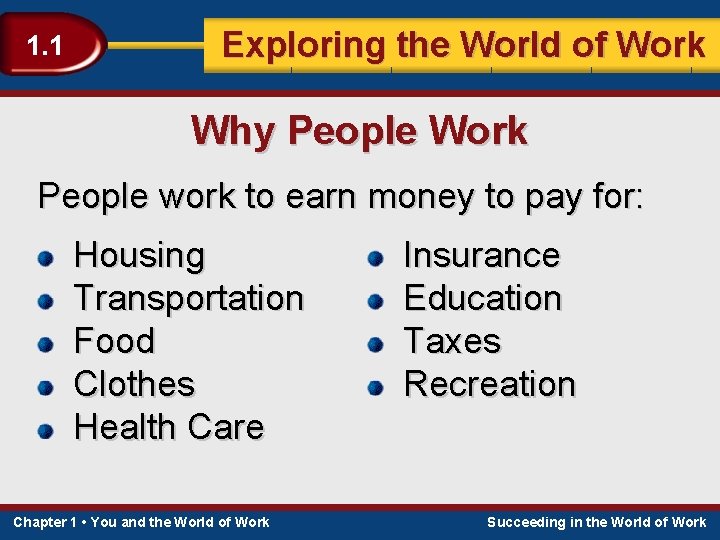 1.1

Exploring the World of Work

Why People Work

People work to earn money to pay for:

- Housing
- Transportation
- Food
- Clothes
- Health Care

- Insurance
- Education
- Taxes
- Recreation

Chapter 1 • You and the World of Work

Succeeding in the World of Work